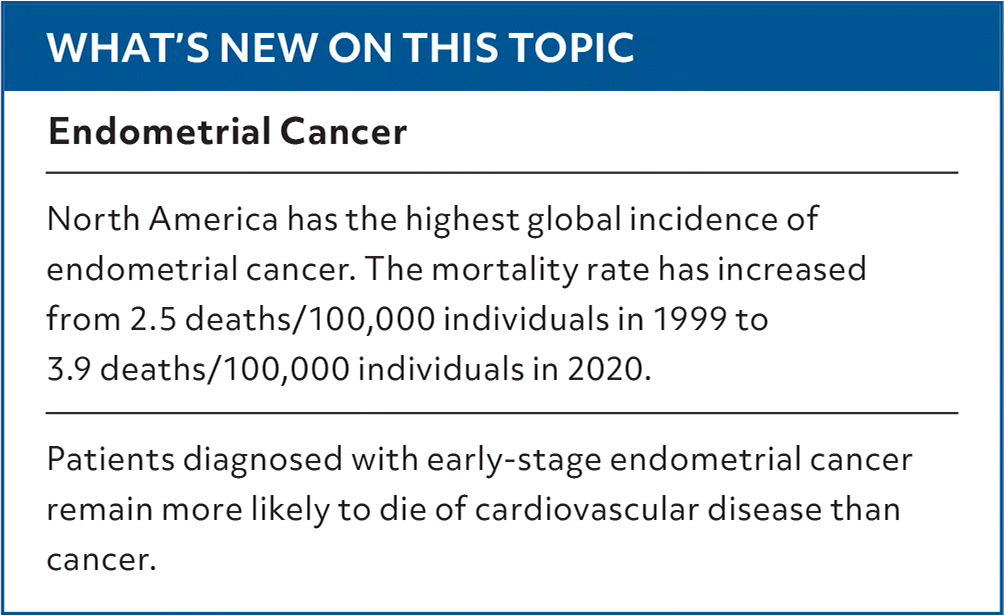 WHAT'S NEW ON THIS TOPIC

Endometrial Cancer

North America has the highest global incidence of endometrial cancer. The mortality rate has increased from 2.5 deaths/100,000 individuals in 1999 to 3.9 deaths/100,000 individuals in 2020.

Patients diagnosed with early-stage endometrial cancer remain more likely to die of cardiovascular disease than cancer.